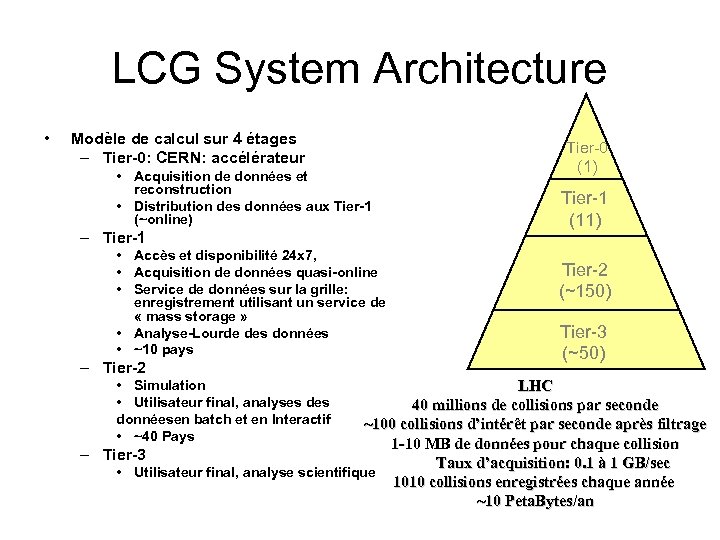 LCG System Architecture

• Modèle de calcul sur 4 étages
 – Tier-0: CERN: accélérateur
  • Acquisition de données et reconstruction
  • Distribution des données aux Tier-1 (~online)
 – Tier-1
  • Accès et disponibilité 24x7,
  • Acquisition de données quasi-online
  • Service de données sur la grille: enregistrement utilisant un service de « mass storage »
  • Analyse-Lourde des données
  • ~10 pays
 – Tier-2
  • Simulation
  • Utilisateur final, analyses des donnéesen batch et en Interactif
  • ~40 Pays
 – Tier-3
  • Utilisateur final, analyse scientifique

Tier-0
(1)
Tier-1
(11)
Tier-2
(~150)
Tier-3
(~50)

LHC
40 millions de collisions par seconde
~100 collisions d'intérêt par seconde après filtrage
1-10 MB de données pour chaque collision
Taux d'acquisition: 0.1 à 1 GB/sec
1010 collisions enregistrées chaque année
~10 PetaBytes/an